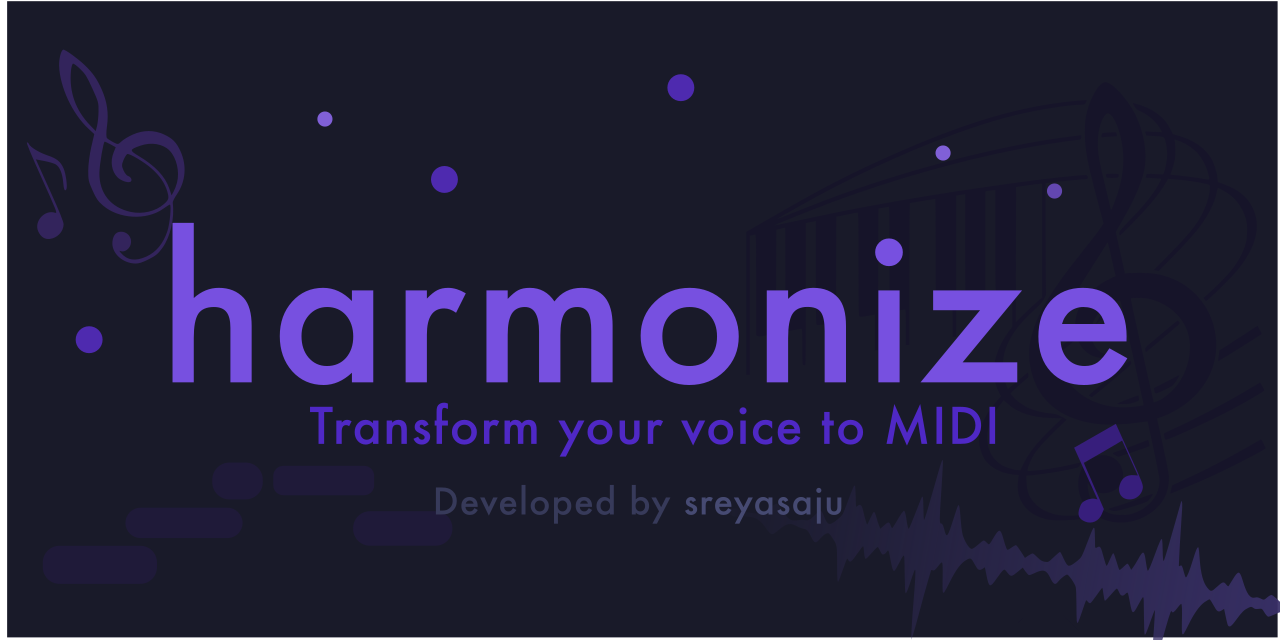 harmonize

Transform your voice to MIDI

Developed by sreyasaju